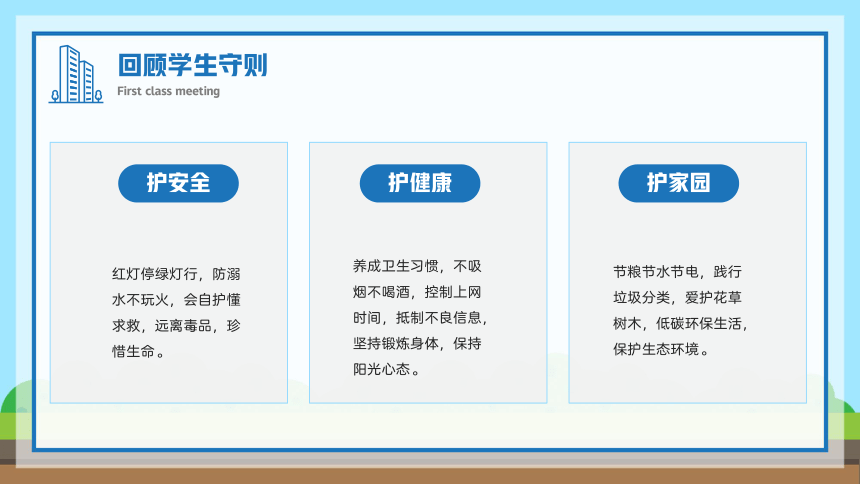 回顾学生守则
First class meeting

护安全

红灯停绿灯行，防溺水不玩火，会自护懂求救，远离毒品，珍惜生命。

护健康

养成卫生习惯，不吸烟不喝酒，控制上网时间，抵制不良信息，坚持锻炼身体，保持阳光心态。

护家园

节粮节水节电，践行垃圾分类，爱护花草树木，低碳环保生活，保护生态环境。